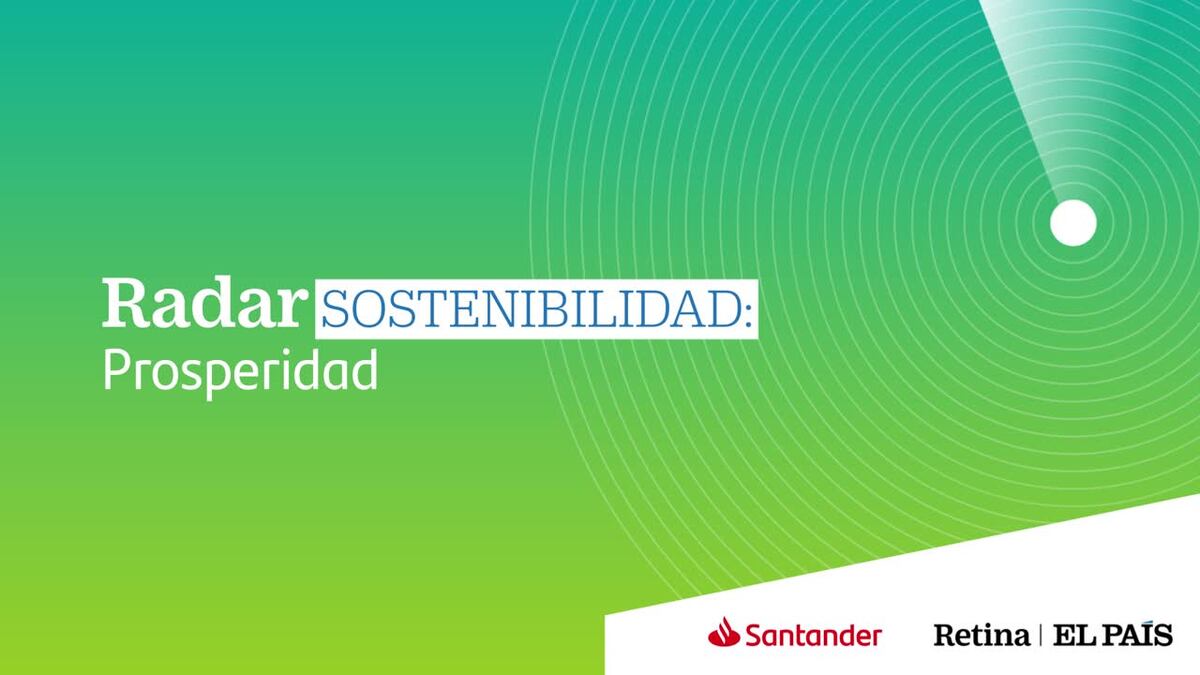 Radar SOSTENIBILIDAD:
Prosperidad

Santander

Retina | EL PAÍS